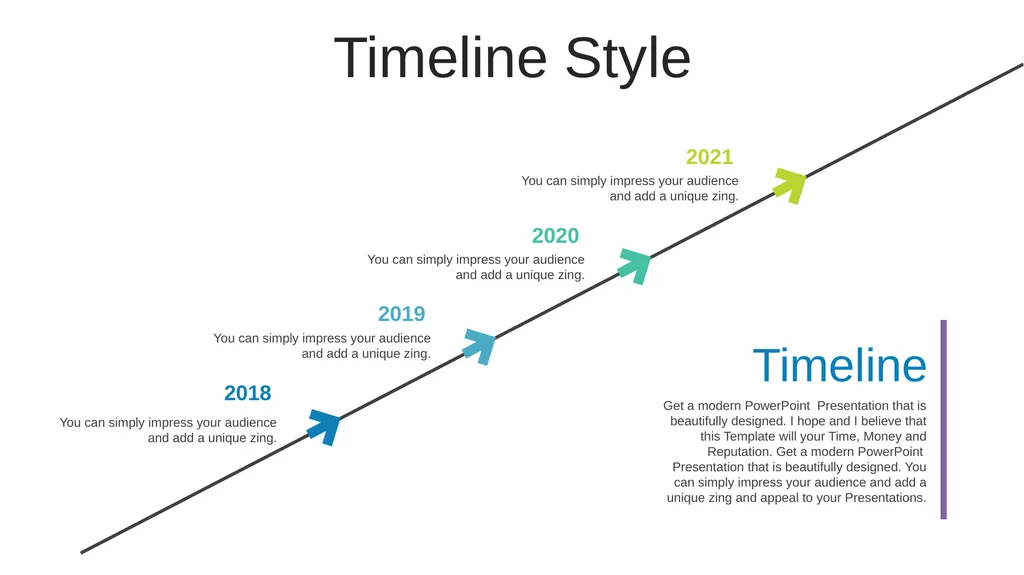 Timeline Style

2021

You can simply impress your audience and add a unique zing.

2020

You can simply impress your audience and add a unique zing.

2019

You can simply impress your audience and add a unique zing.

2018

You can simply impress your audience and add a unique zing.

Timeline

Get a modern PowerPoint Presentation that is beautifully designed. I hope and I believe that this Template will your Time, Money and Reputation. Get a modern PowerPoint Presentation that is beautifully designed. You can simply impress your audience and add a unique zing and appeal to your Presentations.